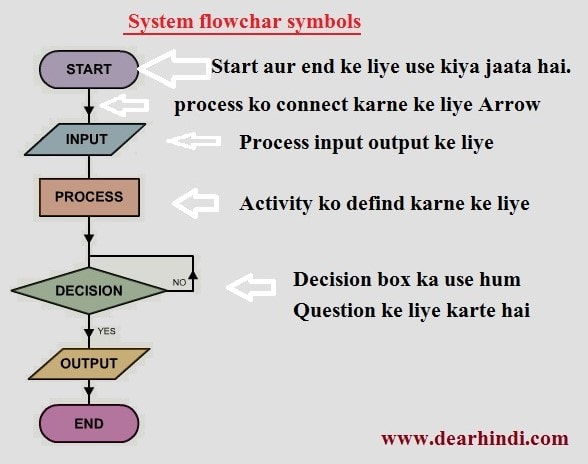 System flowchar symbols

START

Start aur end ke liye use kiya jaata hai.

process ko connect karne ke liye Arrow

INPUT

Process input output ke liye

PROCESS

Activity ko defind karne ke liye

DECISION

NO

Decision box ka use hum Question ke liye karte hai

YES

OUTPUT

END

www.dearhindi.com